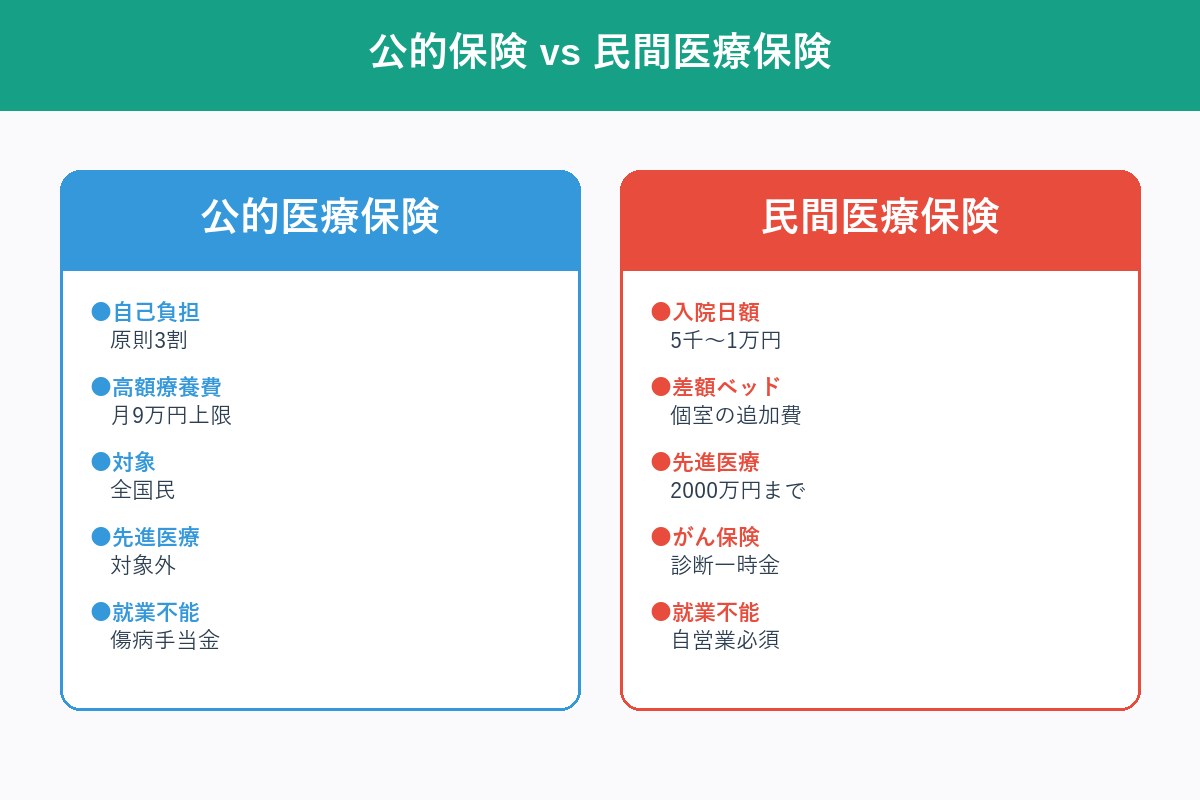 公的保険 vs 民間医療保険

公的医療保険

●自己負担
原則3割

●高額療養費
月9万円上限

●対象
全国民

●先進医療
対象外

●就業不能
傷病手当金

民間医療保険

●入院日額
5千〜1万円

●差額ベッド
個室の追加費

●先進医療
2000万円まで

●がん保険
診断一時金

●就業不能
自営業必須